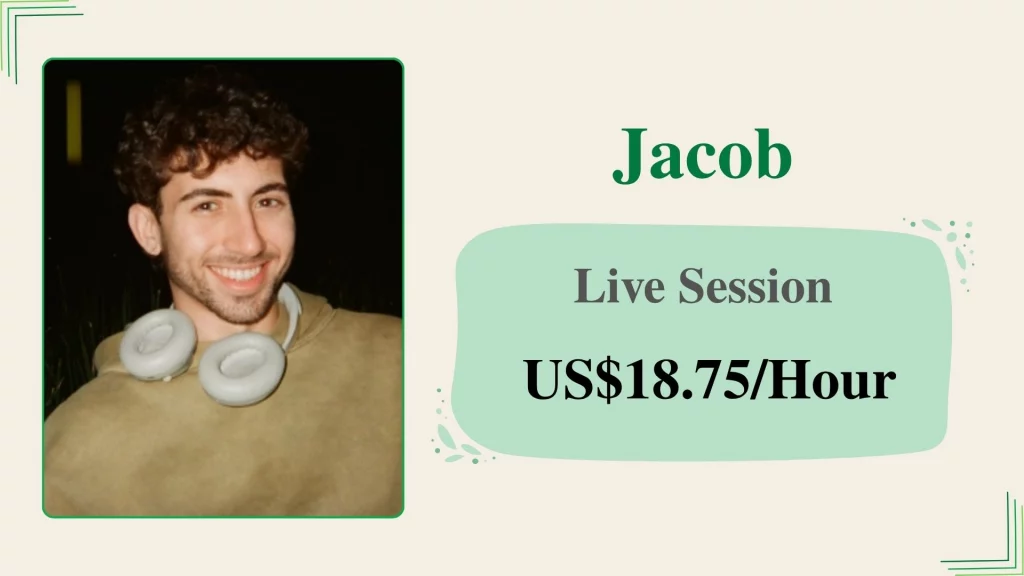 Jacob

Live Session

US$18.75/Hour